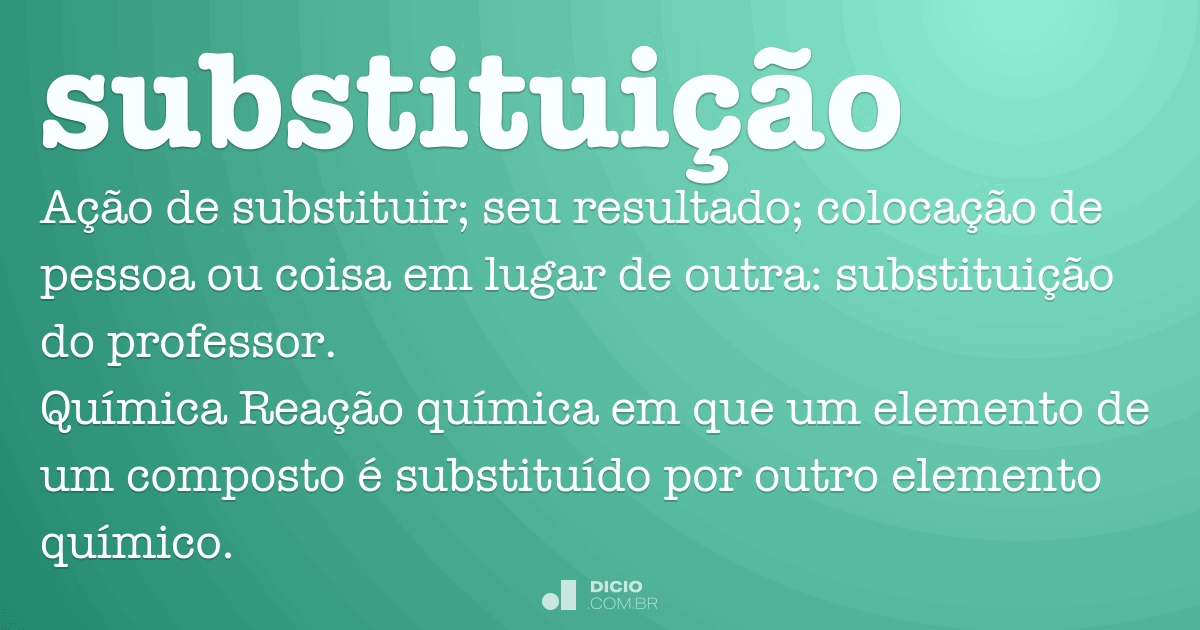 substituição

Ação de substituir; seu resultado; colocação de pessoa ou coisa em lugar de outra: substituição do professor.
Química Reação química em que um elemento de um composto é substituído por outro elemento químico.

DICIO
.COM.BR